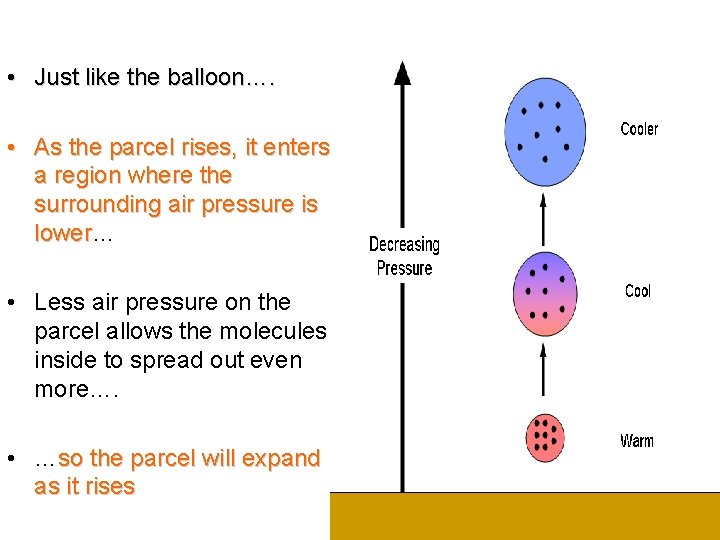 • Just like the balloon….

• As the parcel rises, it enters a region where the surrounding air pressure is lower…

• Less air pressure on the parcel allows the molecules inside to spread out even more….

• …so the parcel will expand as it rises

Decreasing Pressure

Cooler

Cool

Warm